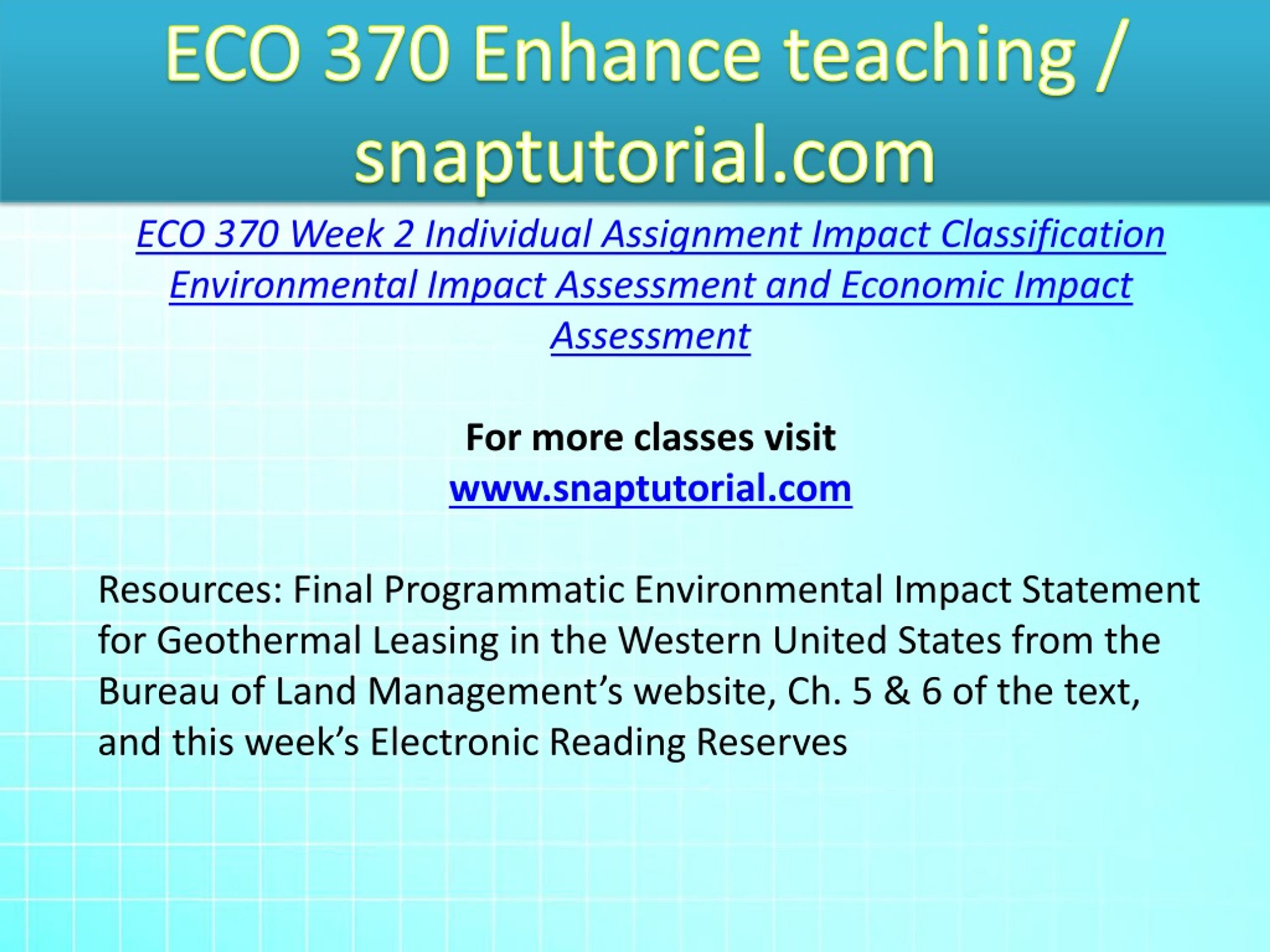 ECO 370 Enhance teaching / snaptutorial.com

ECO 370 Week 2 Individual Assignment Impact Classification Environmental Impact Assessment and Economic Impact Assessment

For more classes visit
www.snaptutorial.com

Resources: Final Programmatic Environmental Impact Statement for Geothermal Leasing in the Western United States from the Bureau of Land Management’s website, Ch. 5 & 6 of the text, and this week’s Electronic Reading Reserves